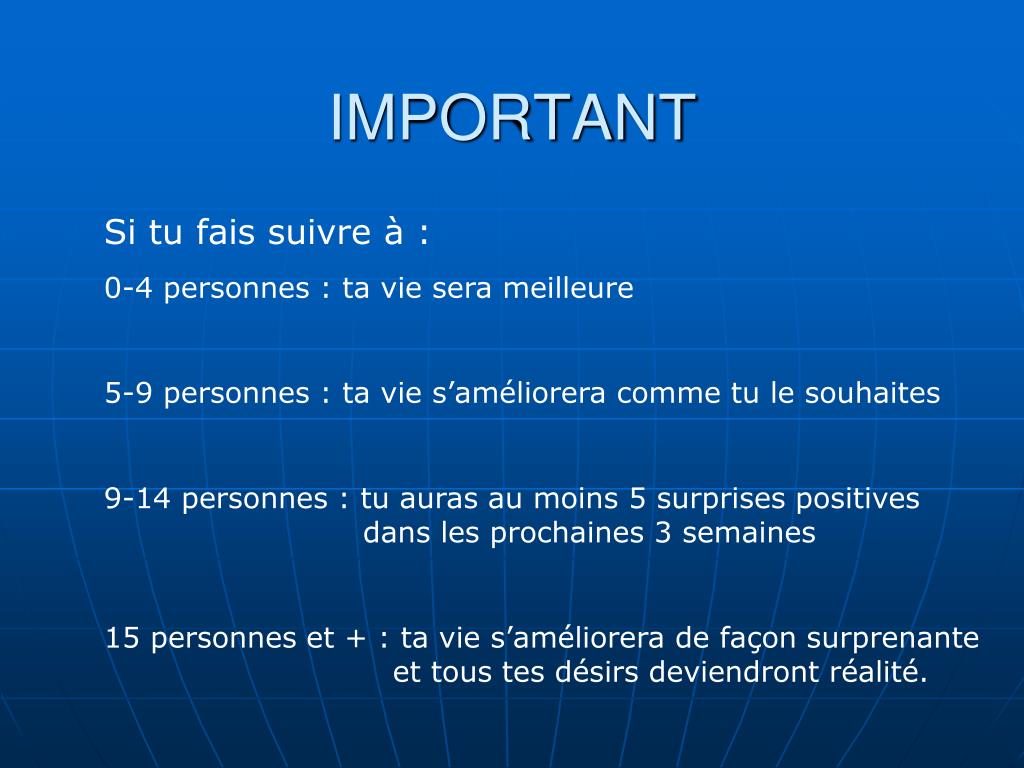 IMPORTANT

Si tu fais suivre à :

0-4 personnes : ta vie sera meilleure

5-9 personnes : ta vie s’améliorera comme tu le souhaites

9-14 personnes : tu auras au moins 5 surprises positives dans les prochaines 3 semaines

15 personnes et + : ta vie s’améliorera de façon surprenante et tous tes désirs deviendront réalité.